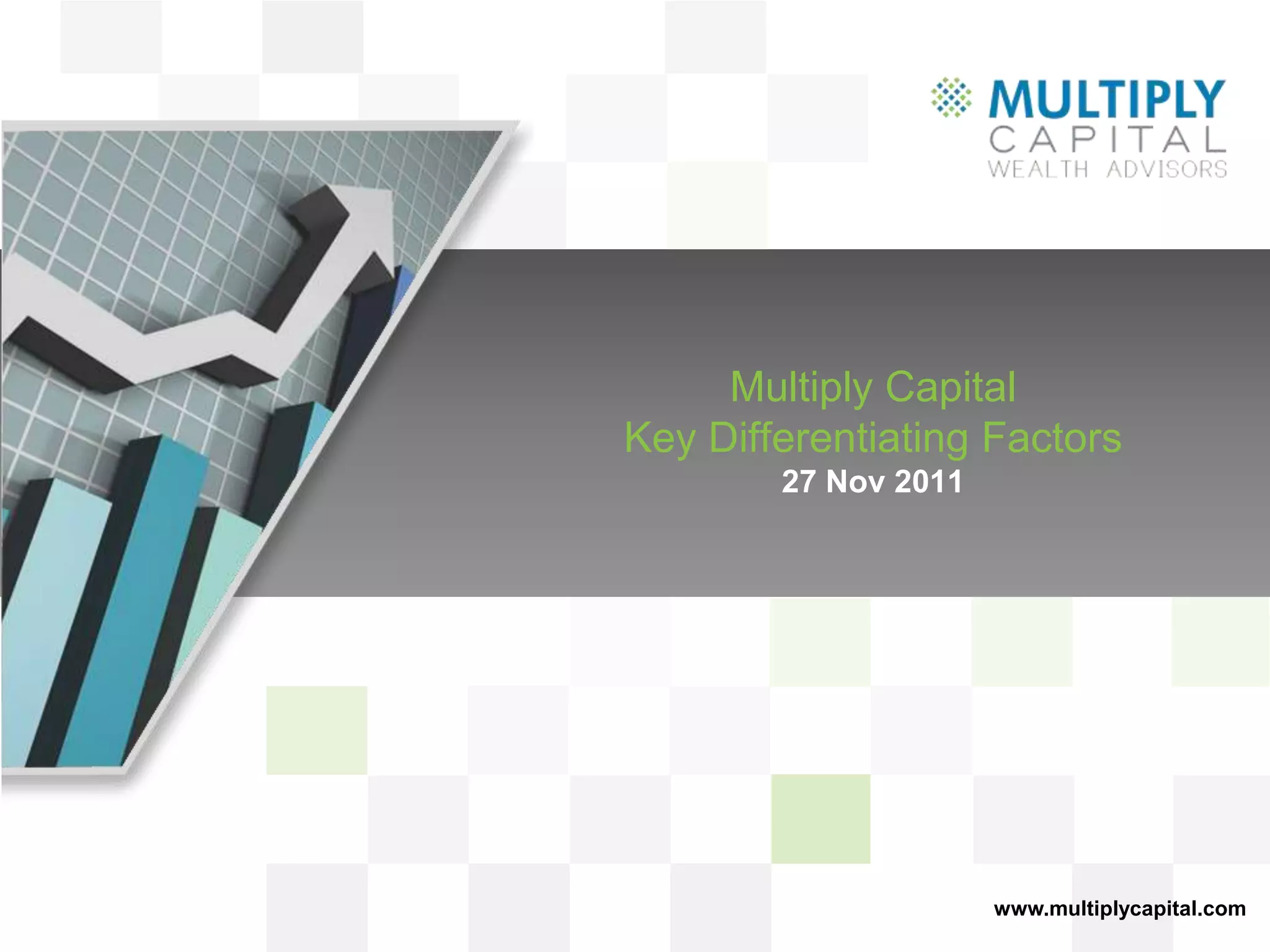 MULTIPLY
CAPITAL
WEALTH ADVISORS

Multiply Capital
Key Differentiating Factors
27 Nov 2011

www.multiplycapital.com